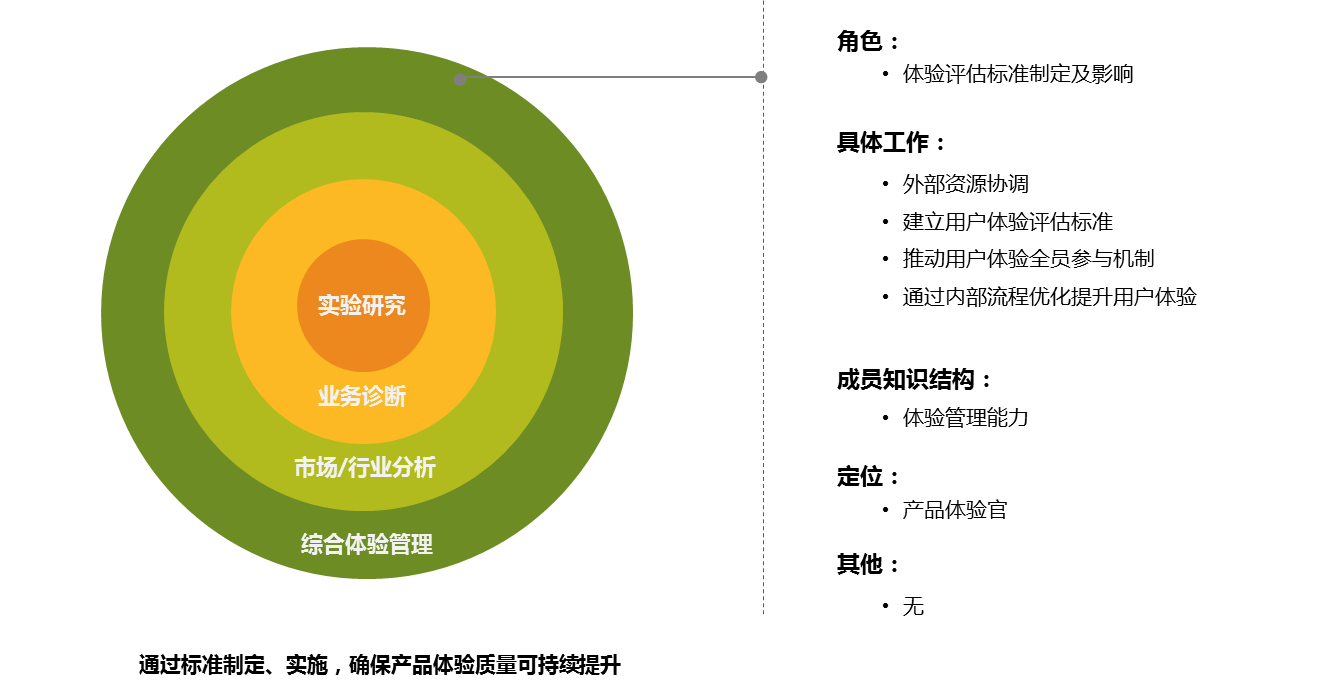 实验研究

业务诊断

市场/行业分析

综合体验管理

通过标准制定、实施，确保产品体验质量可持续提升

角色：

• 体验评估标准制定及影响

具体工作：

• 外部资源协调
• 建立用户体验评估标准
• 推动用户体验全员参与机制
• 通过内部流程优化提升用户体验

成员知识结构：

• 体验管理能力

定位：

• 产品体验官

其他：

• 无